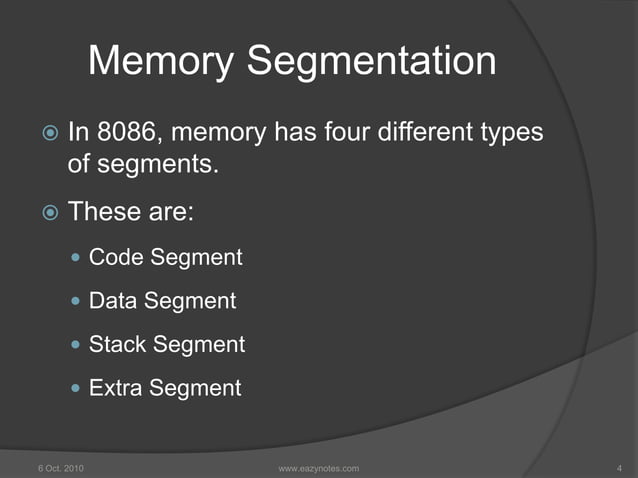 Memory Segmentation

In 8086, memory has four different types of segments.

These are:

Code Segment

Data Segment

Stack Segment

Extra Segment

6 Oct. 2010 www.eazynotes.com 4